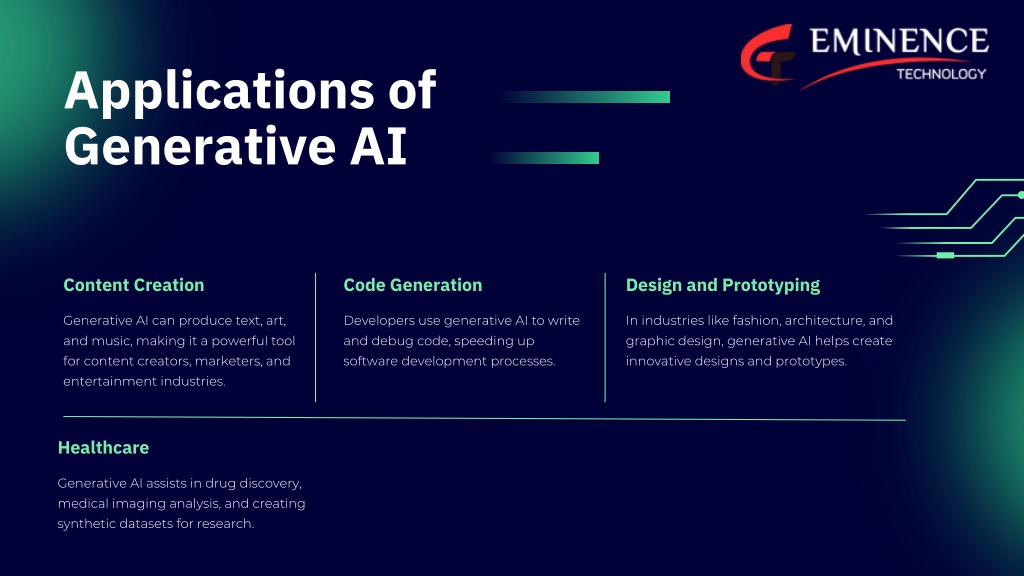 EMINENCE
TECHNOLOGY

Applications of Generative AI

Content Creation

Generative AI can produce text, art, and music, making it a powerful tool for content creators, marketers, and entertainment industries.

Code Generation

Developers use generative AI to write and debug code, speeding up software development processes.

Design and Prototyping

In industries like fashion, architecture, and graphic design, generative AI helps create innovative designs and prototypes.

Healthcare

Generative AI assists in drug discovery, medical imaging analysis, and creating synthetic datasets for research.